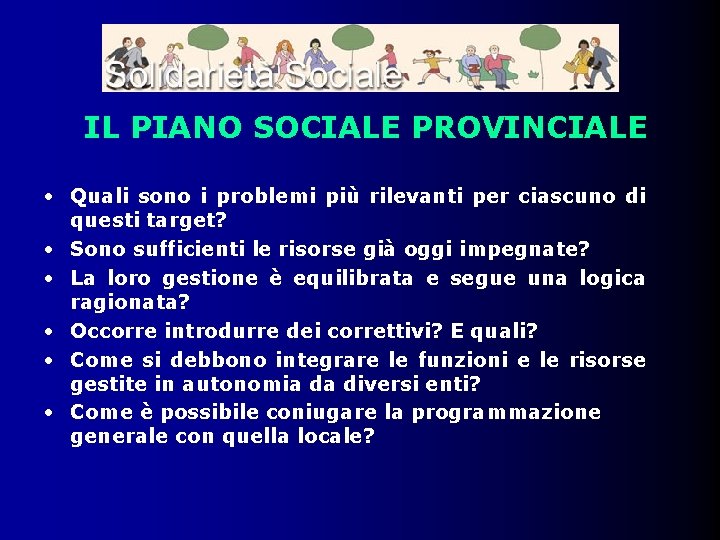 Solidarietà Sociale

IL PIANO SOCIALE PROVINCIALE

• Quali sono i problemi più rilevanti per ciascuno di questi target?
• Sono sufficienti le risorse già oggi impegnate?
• La loro gestione è equilibrata e segue una logica ragionata?
• Occorre introdurre dei correttivi? E quali?
• Come si debbono integrare le funzioni e le risorse gestite in autonomia da diversi enti?
• Come è possibile coniugare la programmazione generale con quella locale?